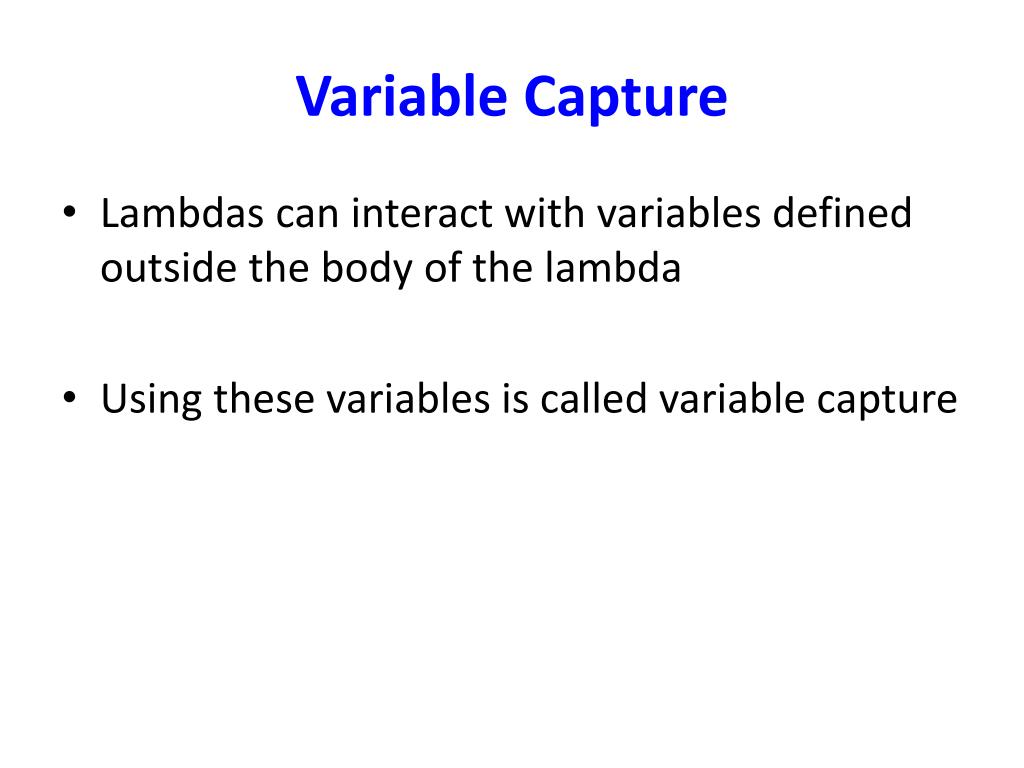 Variable Capture

• Lambdas can interact with variables defined outside the body of the lambda

• Using these variables is called variable capture